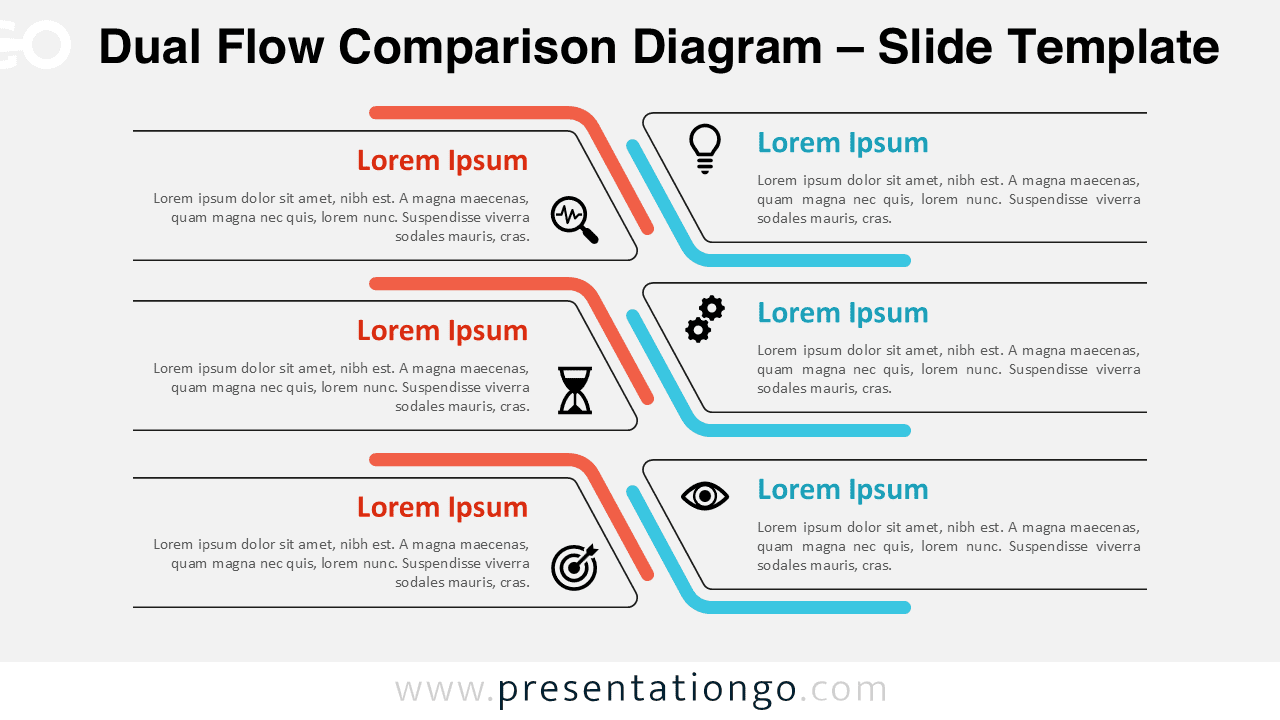 GO

Dual Flow Comparison Diagram – Slide Template

Lorem Ipsum

Lorem ipsum dolor sit amet, nibh est. A magna maecenas, quam magna nec quis, lorem nunc. Suspendisse viverra sodales mauris, cras.

Lorem Ipsum

Lorem ipsum dolor sit amet, nibh est. A magna maecenas, quam magna nec quis, lorem nunc. Suspendisse viverra sodales mauris, cras.

Lorem Ipsum

Lorem ipsum dolor sit amet, nibh est. A magna maecenas, quam magna nec quis, lorem nunc. Suspendisse viverra sodales mauris, cras.

Lorem Ipsum

Lorem ipsum dolor sit amet, nibh est. A magna maecenas, quam magna nec quis, lorem nunc. Suspendisse viverra sodales mauris, cras.

Lorem Ipsum

Lorem ipsum dolor sit amet, nibh est. A magna maecenas, quam magna nec quis, lorem nunc. Suspendisse viverra sodales mauris, cras.

Lorem Ipsum

Lorem ipsum dolor sit amet, nibh est. A magna maecenas, quam magna nec quis, lorem nunc. Suspendisse viverra sodales mauris, cras.

www.presentationgo.com